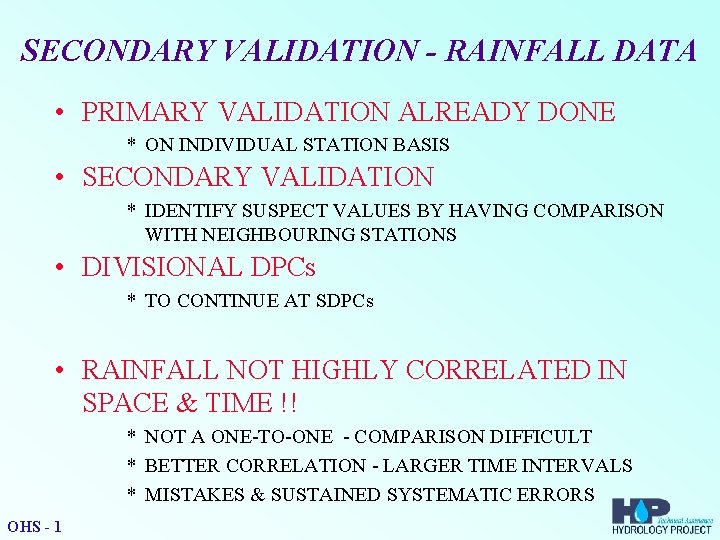 SECONDARY VALIDATION - RAINFALL DATA

• PRIMARY VALIDATION ALREADY DONE

* ON INDIVIDUAL STATION BASIS

• SECONDARY VALIDATION

* IDENTIFY SUSPECT VALUES BY HAVING COMPARISON WITH NEIGHBOURING STATIONS

• DIVISIONAL DPCs

* TO CONTINUE AT SDPCs

• RAINFALL NOT HIGHLY CORRELATED IN SPACE & TIME !!

* NOT A ONE-TO-ONE - COMPARISON DIFFICULT

* BETTER CORRELATION - LARGER TIME INTERVALS

* MISTAKES & SUSTAINED SYSTEMATIC ERRORS

OHS - 1

HP Technical Assistance HYDROLOGY PROJECT